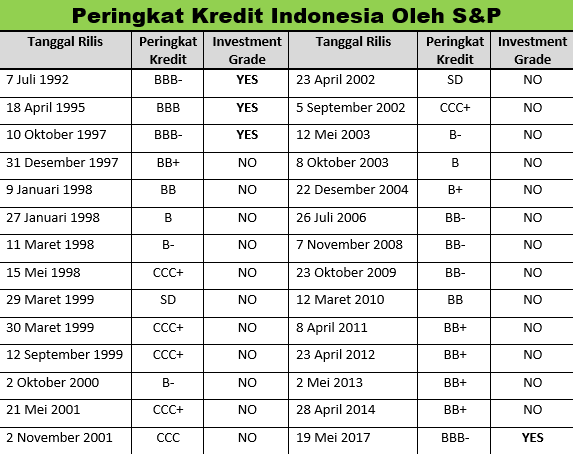 Peringkat Kredit Indonesia Oleh S&P

| Tanggal Rilis | Peringkat Kredit | Investment Grade | Tanggal Rilis | Peringkat Kredit | Investment Grade |
|---|---|---|---|---|---|
| 7 Juli 1992 | BBB- | YES | 23 April 2002 | SD | NO |
| 18 April 1995 | BBB | YES | 5 September 2002 | CCC+ | NO |
| 10 Oktober 1997 | BBB- | YES | 12 Mei 2003 | B- | NO |
| 31 Desember 1997 | BB+ | NO | 8 Oktober 2003 | B | NO |
| 9 Januari 1998 | BB | NO | 22 Desember 2004 | B+ | NO |
| 27 Januari 1998 | B | NO | 26 Juli 2006 | BB- | NO |
| 11 Maret 1998 | B- | NO | 7 November 2008 | BB- | NO |
| 15 Mei 1998 | CCC+ | NO | 23 Oktober 2009 | BB- | NO |
| 29 Maret 1999 | SD | NO | 12 Maret 2010 | BB | NO |
| 30 Maret 1999 | CCC+ | NO | 8 April 2011 | BB+ | NO |
| 12 September 1999 | CCC+ | NO | 23 April 2012 | BB+ | NO |
| 2 Oktober 2000 | B- | NO | 2 Mei 2013 | BB+ | NO |
| 21 Mei 2001 | CCC+ | NO | 28 April 2014 | BB+ | NO |
| 2 November 2001 | CCC | NO | 19 Mei 2017 | BBB- | YES |